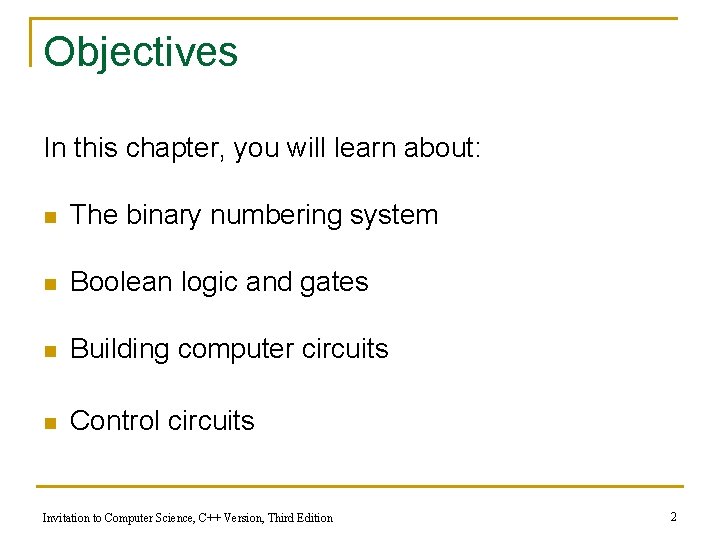 Objectives

In this chapter, you will learn about:

- The binary numbering system

- Boolean logic and gates

- Building computer circuits

- Control circuits

Invitation to Computer Science, C++ Version, Third Edition

2